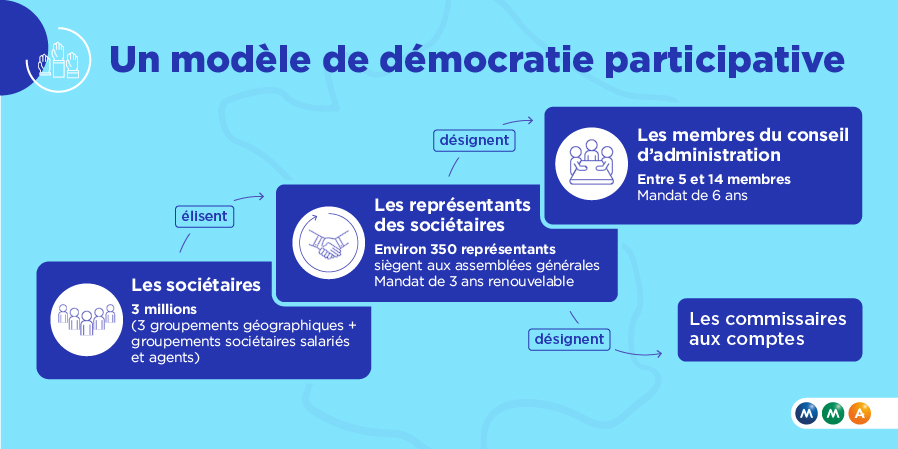 Un modèle de démocratie participative

Les sociétaires
3 millions
(3 groupements géographiques + groupements sociétaires salariés et agents)

élisent

Les représentants des sociétaires
Environ 350 représentants
siègent aux assemblées générales
Mandat de 3 ans renouvelable

désignent

Les membres du conseil d'administration
Entre 5 et 14 membres
Mandat de 6 ans

désignent

Les commissaires aux comptes

M M A